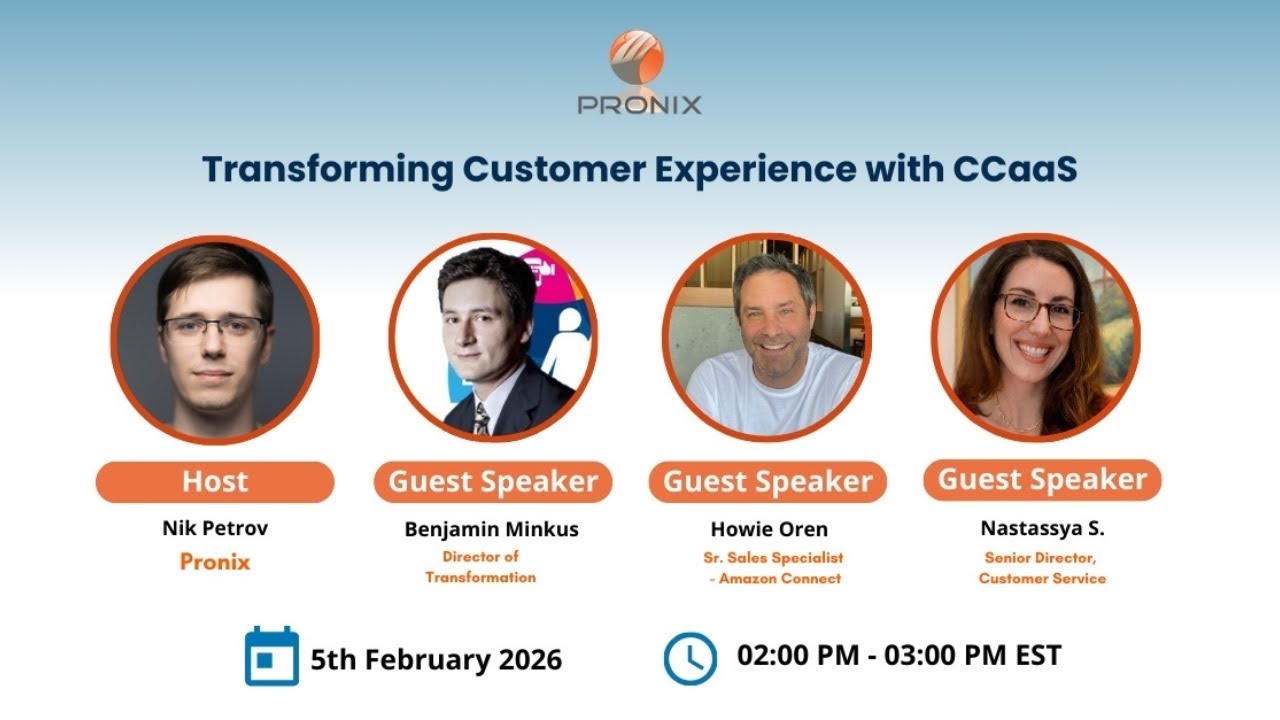 PRONIX

Transforming Customer Experience with CCaaS

Host
Nik Petrov
Pronix

Guest Speaker
Benjamin Minkus
Director of Transformation

Guest Speaker
Howie Oren
Sr. Sales Specialist - Amazon Connect

Guest Speaker
Nastassya S.
Senior Director, Customer Service

5th February 2026

02:00 PM - 03:00 PM EST